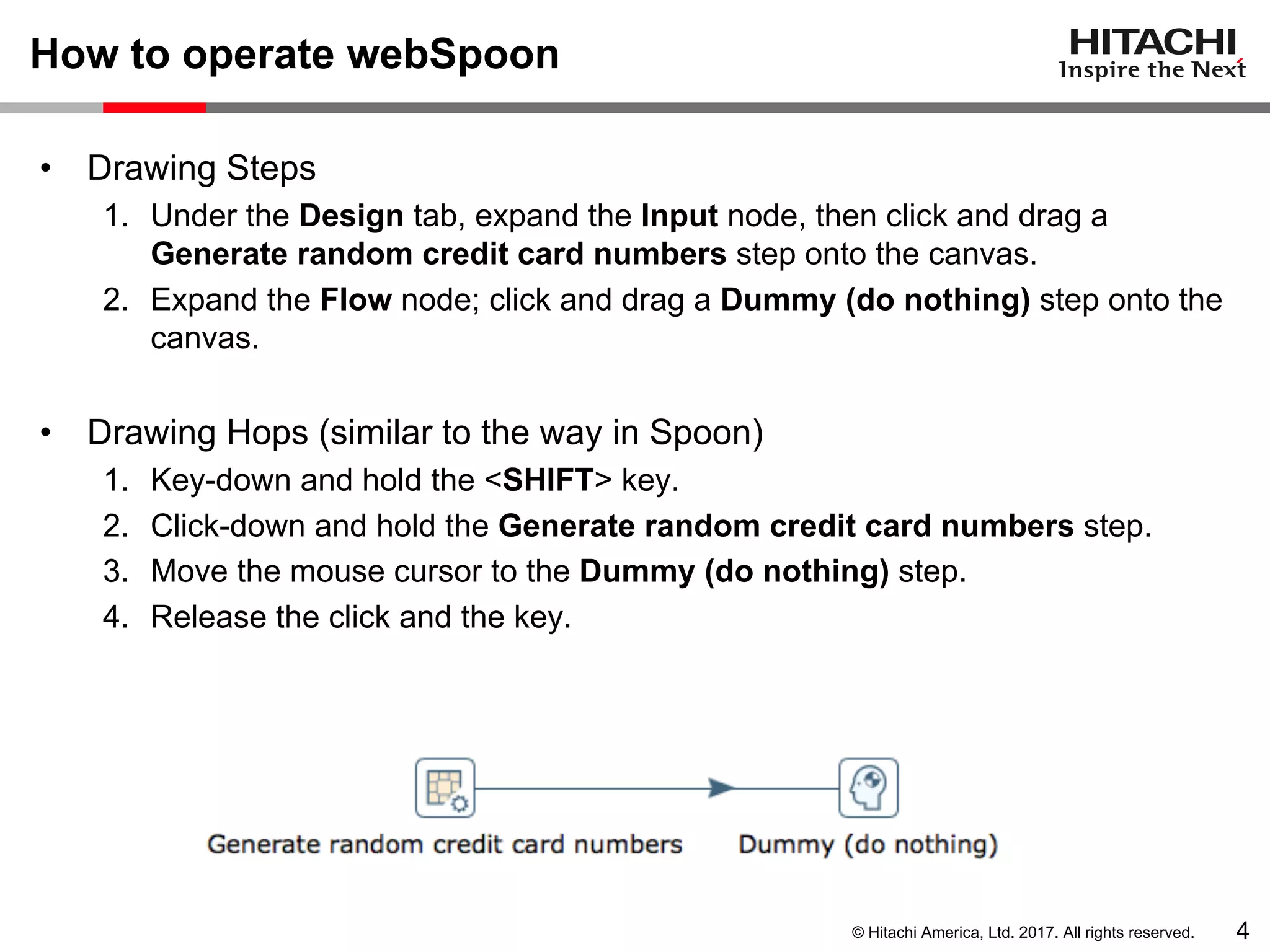 How to operate webSpoon

HITACHI
Inspire the Next

• Drawing Steps
1. Under the Design tab, expand the Input node, then click and drag a Generate random credit card numbers step onto the canvas.
2. Expand the Flow node; click and drag a Dummy (do nothing) step onto the canvas.

• Drawing Hops (similar to the way in Spoon)
1. Key-down and hold the <SHIFT> key.
2. Click-down and hold the Generate random credit card numbers step.
3. Move the mouse cursor to the Dummy (do nothing) step.
4. Release the click and the key.

Generate random credit card numbers

Dummy (do nothing)

© Hitachi America, Ltd. 2017. All rights reserved.

4